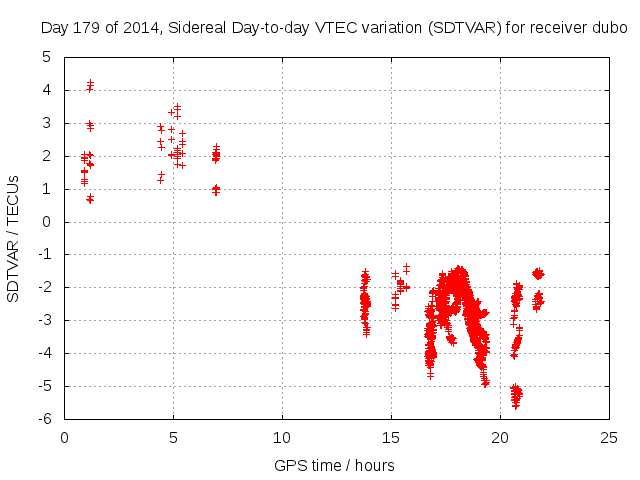 Day 179 of 2014, Sidereal Day-to-day VTEC variation (SDTVAR) for receiver dubo

SDTVAR / TECUs

5
4
3
2
1
0
-1
-2
-3
-4
-5
-6

0
5
10
15
20
25

GPS time / hours